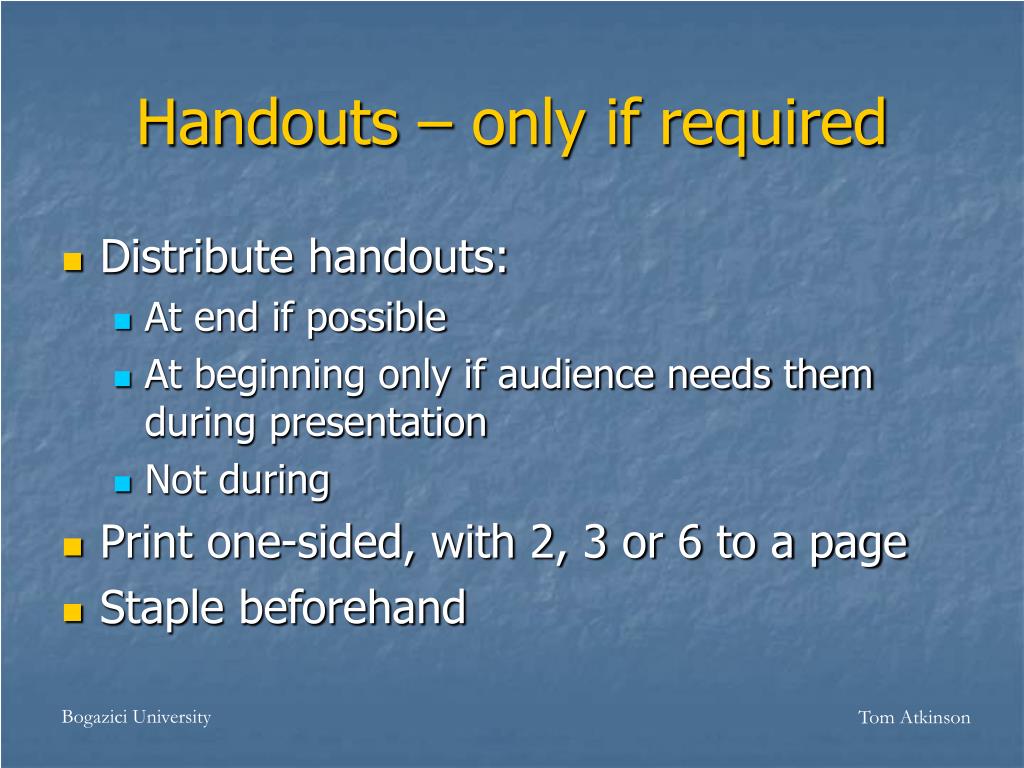 Handouts – only if required

Distribute handouts:

At end if possible

At beginning only if audience needs them during presentation

Not during

Print one-sided, with 2, 3 or 6 to a page

Staple beforehand

Bogazici University

Tom Atkinson